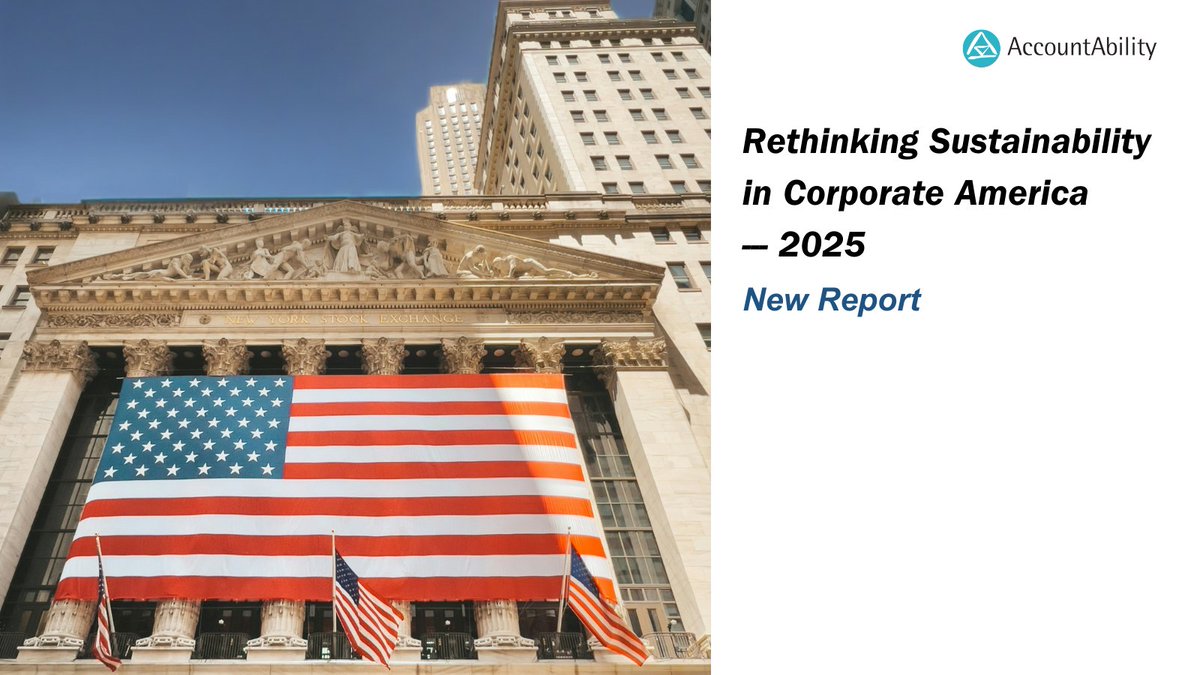 NEW YORK STOCK EXCHANGE

AccountAbility

Rethinking Sustainability in Corporate America — 2025

New Report